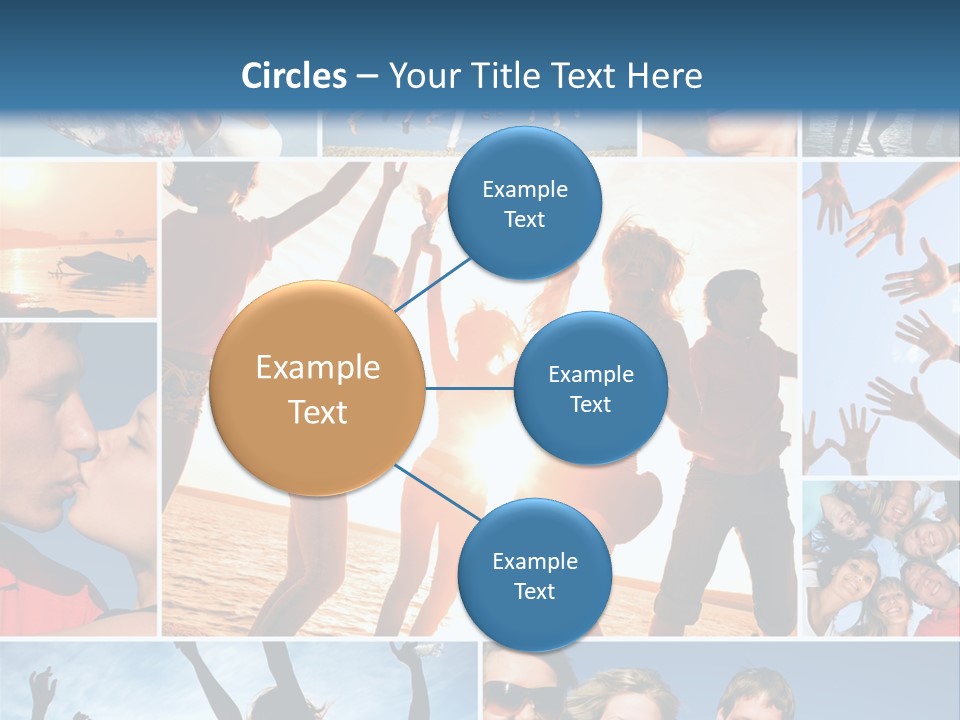 Circles – Your Title Text Here

Example Text

Example Text

Example Text

Example Text